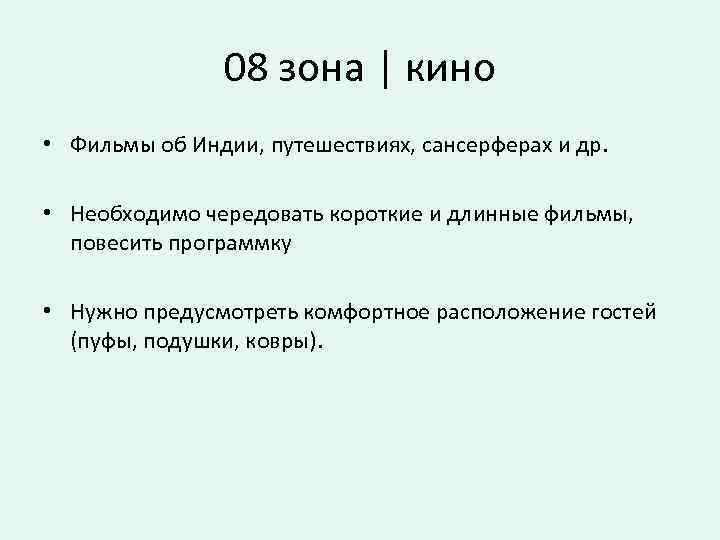 08 зона | кино

• Фильмы об Индии, путешествиях, сансерферах и др.

• Необходимо чередовать короткие и длинные фильмы, повесить программку

• Нужно предусмотреть комфортное расположение гостей (пуфы, подушки, ковры).